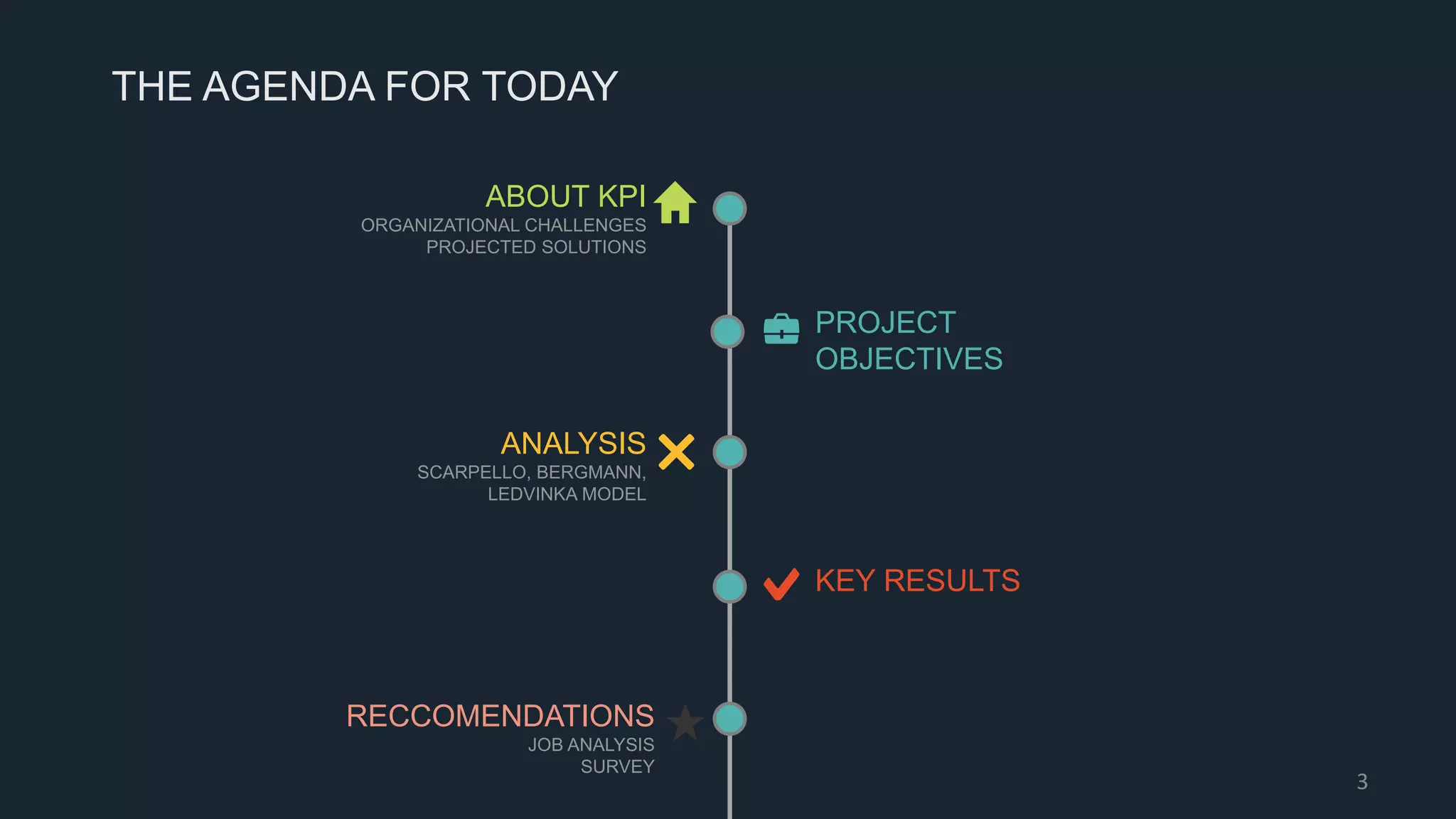 THE AGENDA FOR TODAY

ABOUT KPI
ORGANIZATIONAL CHALLENGES
PROJECTED SOLUTIONS

PROJECT OBJECTIVES

ANALYSIS
SCARPELLO, BERGMANN, LEDVINKA MODEL

KEY RESULTS

RECCOMENDATIONS
JOB ANALYSIS
SURVEY

3